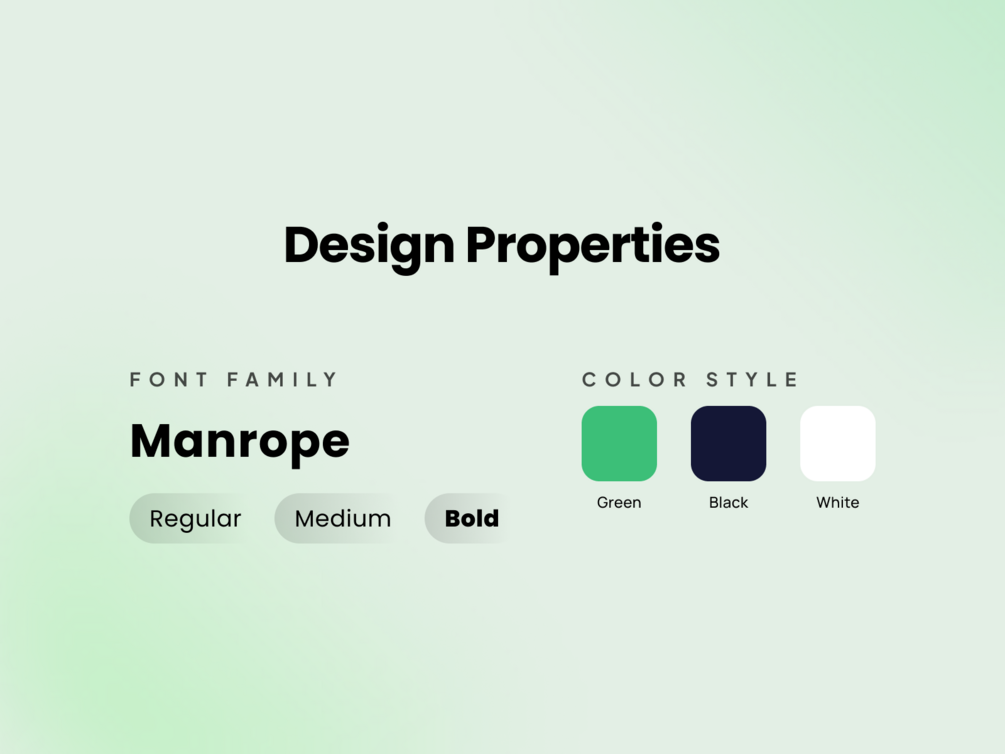 Design Properties

FONT FAMILY

Manrope

Regular Medium Bold

COLOR STYLE

Green Black White